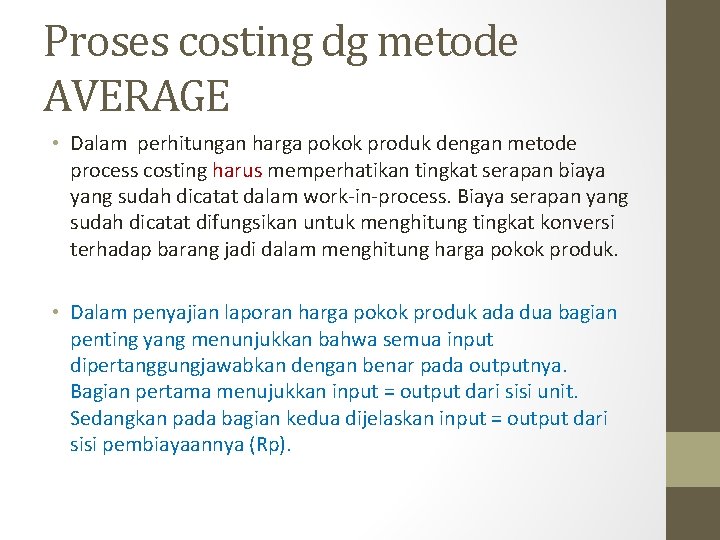 Proses costing dg metode AVERAGE

• Dalam perhitungan harga pokok produk dengan metode process costing harus memperhatikan tingkat serapan biaya yang sudah dicatat dalam work-in-process. Biaya serapan yang sudah dicatat difungsikan untuk menghitung tingkat konversi terhadap barang jadi dalam menghitung harga pokok produk.

• Dalam penyajian laporan harga pokok produk ada dua bagian penting yang menunjukkan bahwa semua input dipertanggungjawabkan dengan benar pada outputnya. Bagian pertama menujukkan input = output dari sisi unit. Sedangkan pada bagian kedua dijelaskan input = output dari sisi pembiayaannya (Rp).